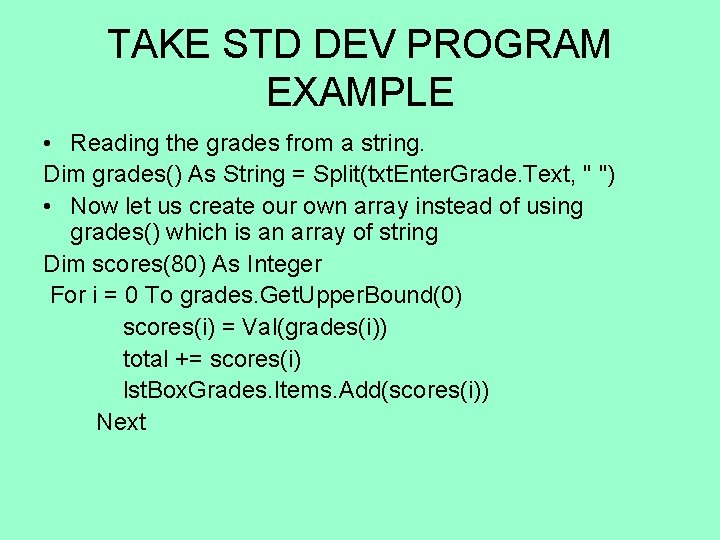 TAKE STD DEV PROGRAM EXAMPLE

• Reading the grades from a string.

Dim grades() As String = Split(txtEnterGrade.Text, " ")

• Now let us create our own array instead of using grades() which is an array of string

Dim scores(80) As Integer
For i = 0 To grades.GetUpperBound(0)
scores(i) = Val(grades(i))
total += scores(i)
lstBoxGrades.Items.Add(scores(i))
Next